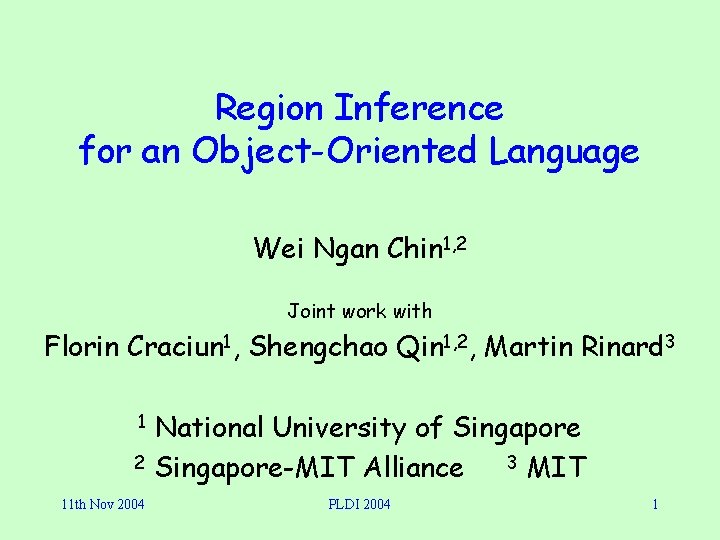 Region Inference
for an Object-Oriented Language

Wei Ngan Chin$^{1,2}$

Joint work with

Florin Craciun$^{1}$, Shengchao Qin$^{1,2}$, Martin Rinard$^{3}$

$^{1}$ National University of Singapore

$^{2}$ Singapore-MIT Alliance $^{3}$ MIT

11th Nov 2004 PLDI 2004 1